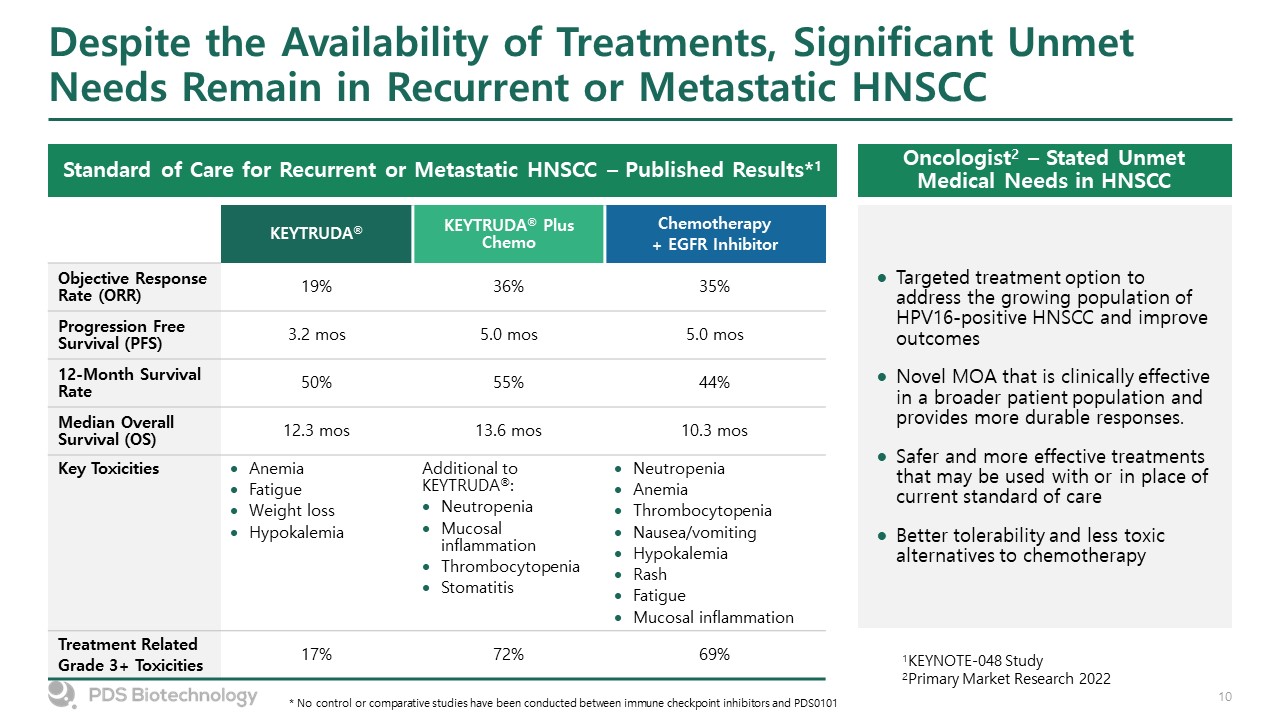 Despite the Availability of Treatments, Significant Unmet Needs Remain in Recurrent or Metastatic HNSCC

Standard of Care for Recurrent or Metastatic HNSCC – Published Results*$^1$

| | KEYTRUDA® | KEYTRUDA® Plus Chemo | Chemotherapy + EGFR Inhibitor |
|---|---|---|---|
| Objective Response Rate (ORR) | 19% | 36% | 35% |
| Progression Free Survival (PFS) | 3.2 mos | 5.0 mos | 5.0 mos |
| 12-Month Survival Rate | 50% | 55% | 44% |
| Median Overall Survival (OS) | 12.3 mos | 13.6 mos | 10.3 mos |
| Key Toxicities | • Anemia • Fatigue • Weight loss • Hypokalemia | Additional to KEYTRUDA®: • Neutropenia • Mucosal inflammation • Thrombocytopenia • Stomatitis | • Neutropenia • Anemia • Thrombocytopenia • Nausea/vomiting • Hypokalemia • Rash • Fatigue • Mucosal inflammation |
| Treatment Related Grade 3+ Toxicities | 17% | 72% | 69% |

Oncologist$^2$ – Stated Unmet Medical Needs in HNSCC

• Targeted treatment option to address the growing population of HPV16-positive HNSCC and improve outcomes

• Novel MOA that is clinically effective in a broader patient population and provides more durable responses.

• Safer and more effective treatments that may be used with or in place of current standard of care

• Better tolerability and less toxic alternatives to chemotherapy

$^1$KEYNOTE-048 Study
$^2$Primary Market Research 2022

PDS Biotechnology

* No control or comparative studies have been conducted between immune checkpoint inhibitors and PDS0101

10